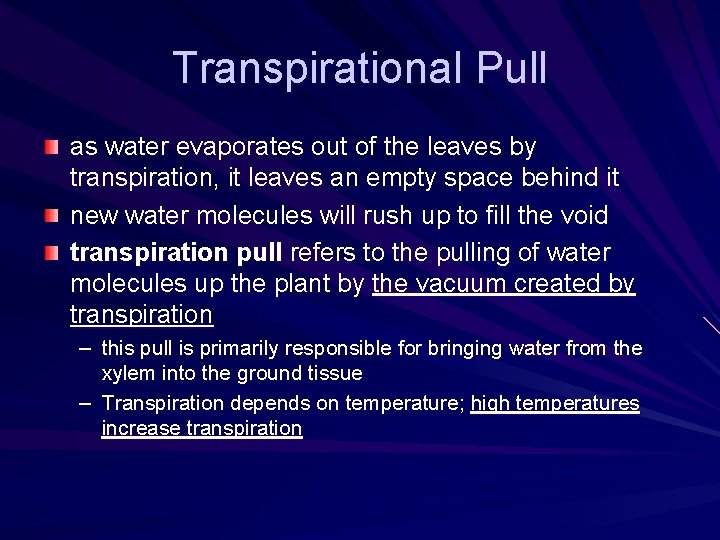 Transpirational Pull

as water evaporates out of the leaves by transpiration, it leaves an empty space behind it

new water molecules will rush up to fill the void

transpiration pull refers to the pulling of water molecules up the plant by the vacuum created by transpiration

– this pull is primarily responsible for bringing water from the xylem into the ground tissue

– Transpiration depends on temperature; high temperatures increase transpiration